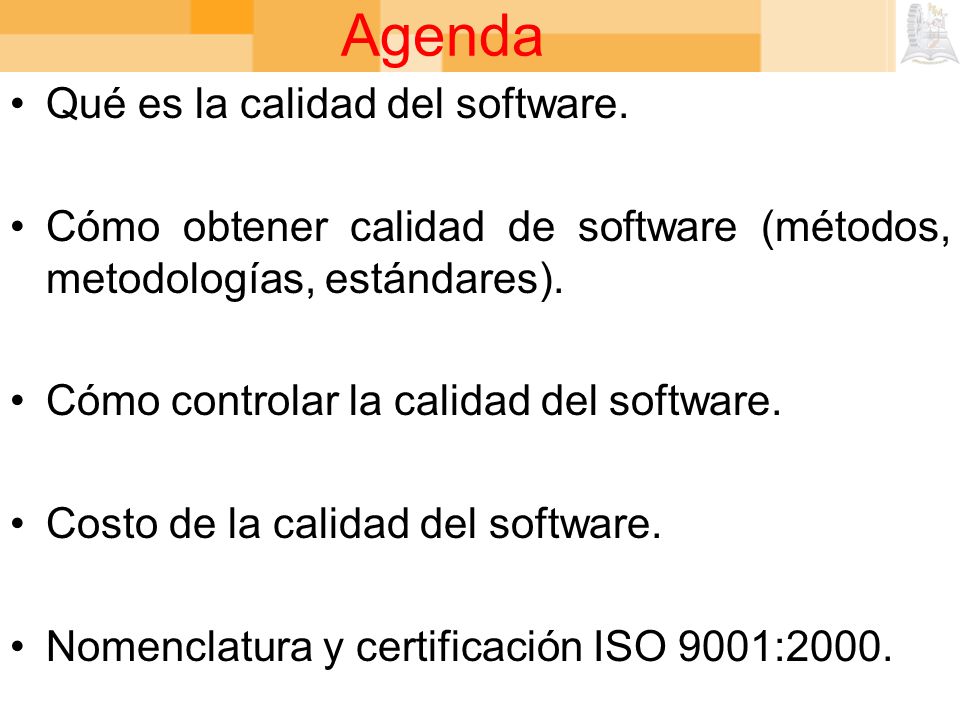 Agenda

• Qué es la calidad del software.

• Cómo obtener calidad de software (métodos, metodologías, estándares).

• Cómo controlar la calidad del software.

• Costo de la calidad del software.

• Nomenclatura y certificación ISO 9001:2000.